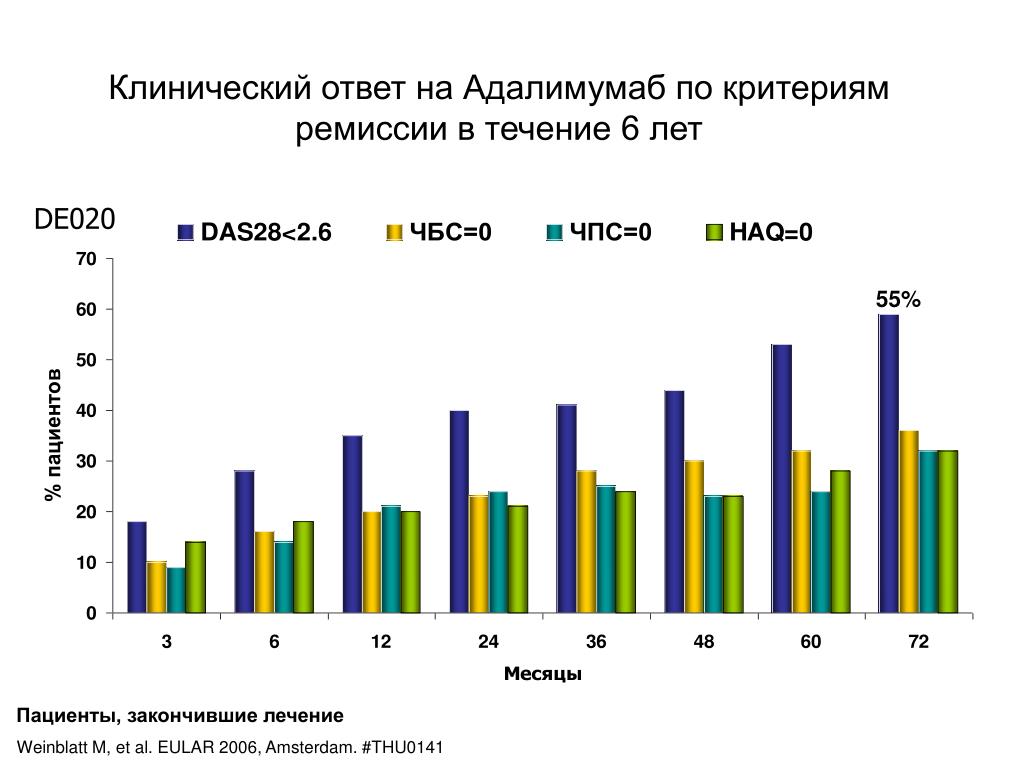 Клинический ответ на Адалимумаб по критериям ремиссии в течение 6 лет

DE020

DAS28<2.6 ЧБС=0 ЧПС=0 HAQ=0

70
60
50
40
30
20
10
0

55%

% пациентов

3 6 12 24 36 48 60 72

Месяцы

Пациенты, закончившие лечение

Weinblatt M, et al. EULAR 2006, Amsterdam. #THU0141